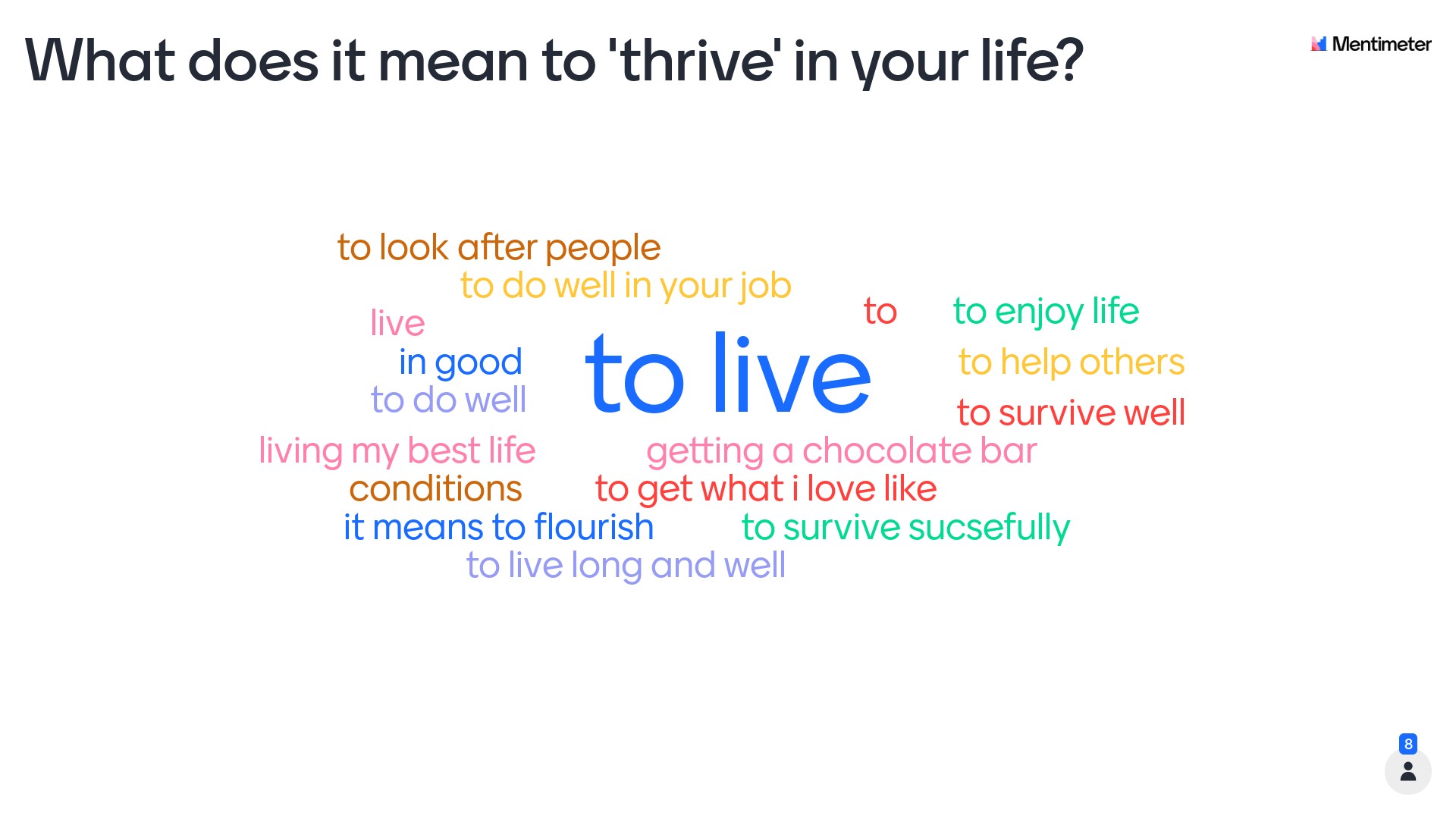 What does it mean to 'thrive' in your life?

Mentimeter

to look after people
to do well in your job
live
to
to enjoy life
in good
to live
to help others
to do well
to survive well
living my best life
getting a chocolate bar
conditions
to get what i love like
it means to flourish
to survive sucsefully
to live long and well

8